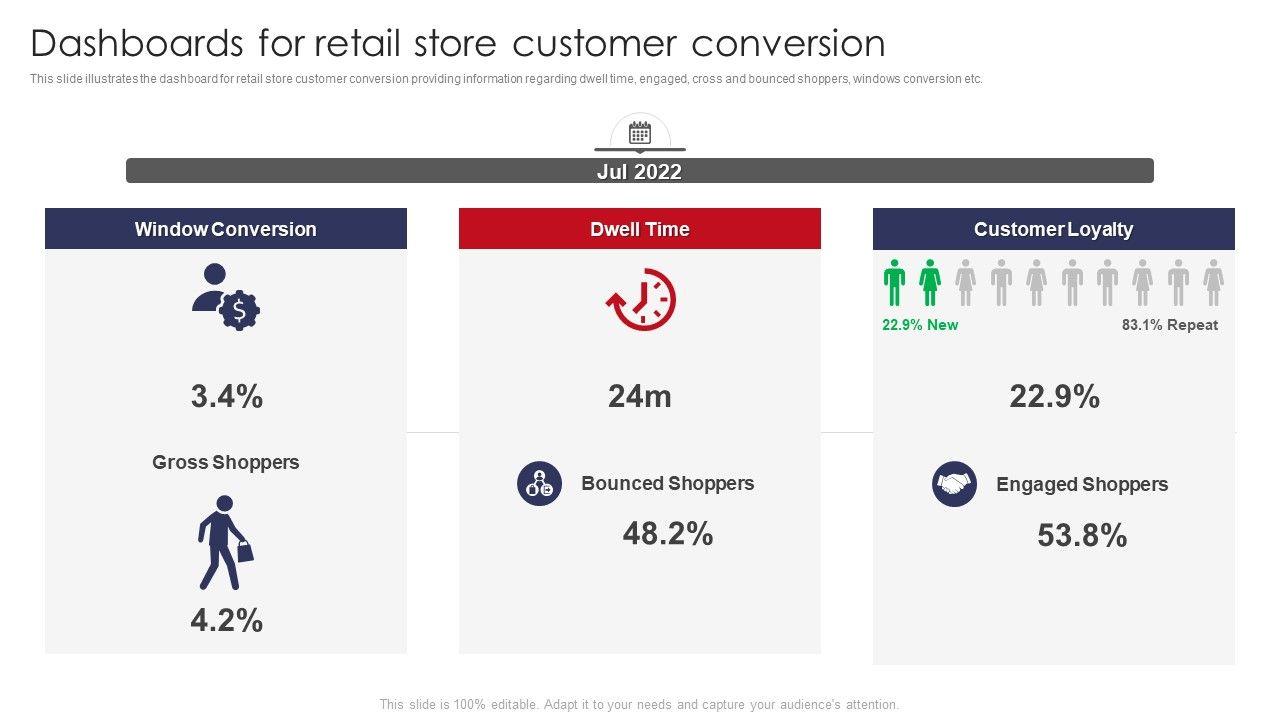 Dashboards for retail store customer conversion

This slide illustrates the dashboard for retail store customer conversion providing information regarding dwell time, engaged, cross and bounced shoppers, windows conversion etc.

Jul 2022

Window Conversion

3.4%

Gross Shoppers

4.2%

Dwell Time

24m

Bounced Shoppers

48.2%

Customer Loyalty

22.9% New

83.1% Repeat

22.9%

Engaged Shoppers

53.8%

This slide is 100% editable. Adapt it to your needs and capture your audience's attention.